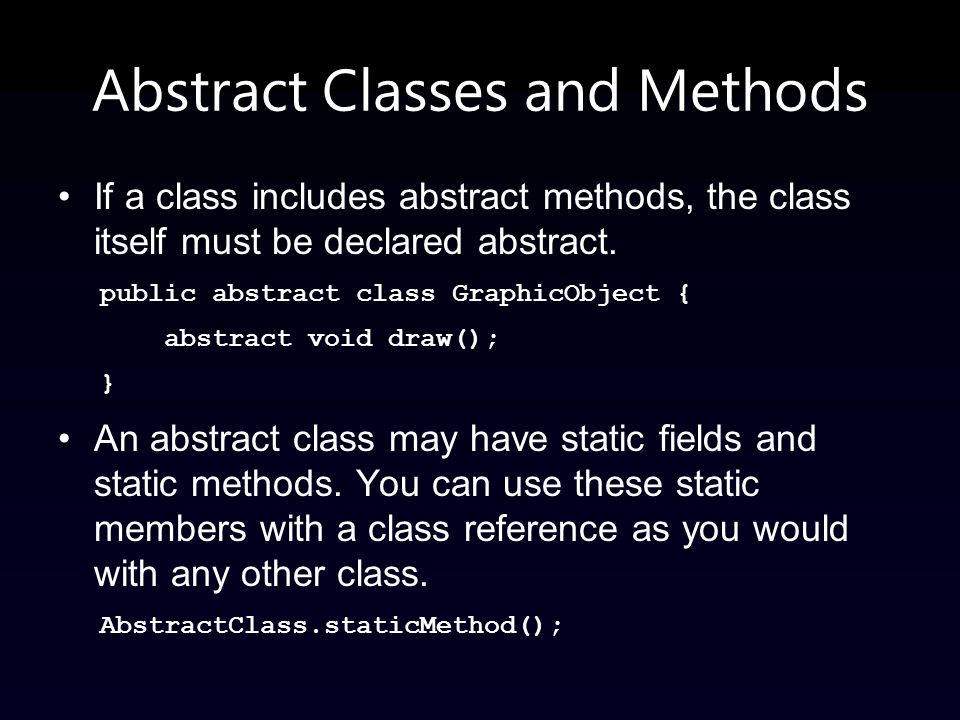 Abstract Classes and Methods

• If a class includes abstract methods, the class itself must be declared abstract.

public abstract class GraphicObject {
    abstract void draw();
}

• An abstract class may have static fields and static methods. You can use these static members with a class reference as you would with any other class.

AbstractClass.staticMethod();